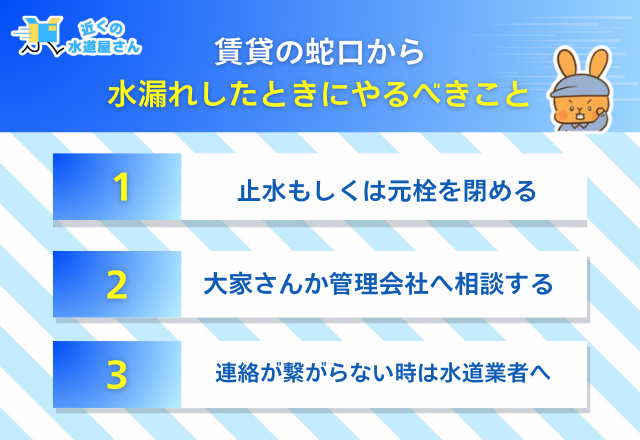 近くの水道屋さん

賃貸の蛇口から
水漏れしたときにやるべきこと

1 止水もしくは元栓を閉める

2 大家さんか管理会社へ相談する

3 連絡が繋がらない時は水道業者へ